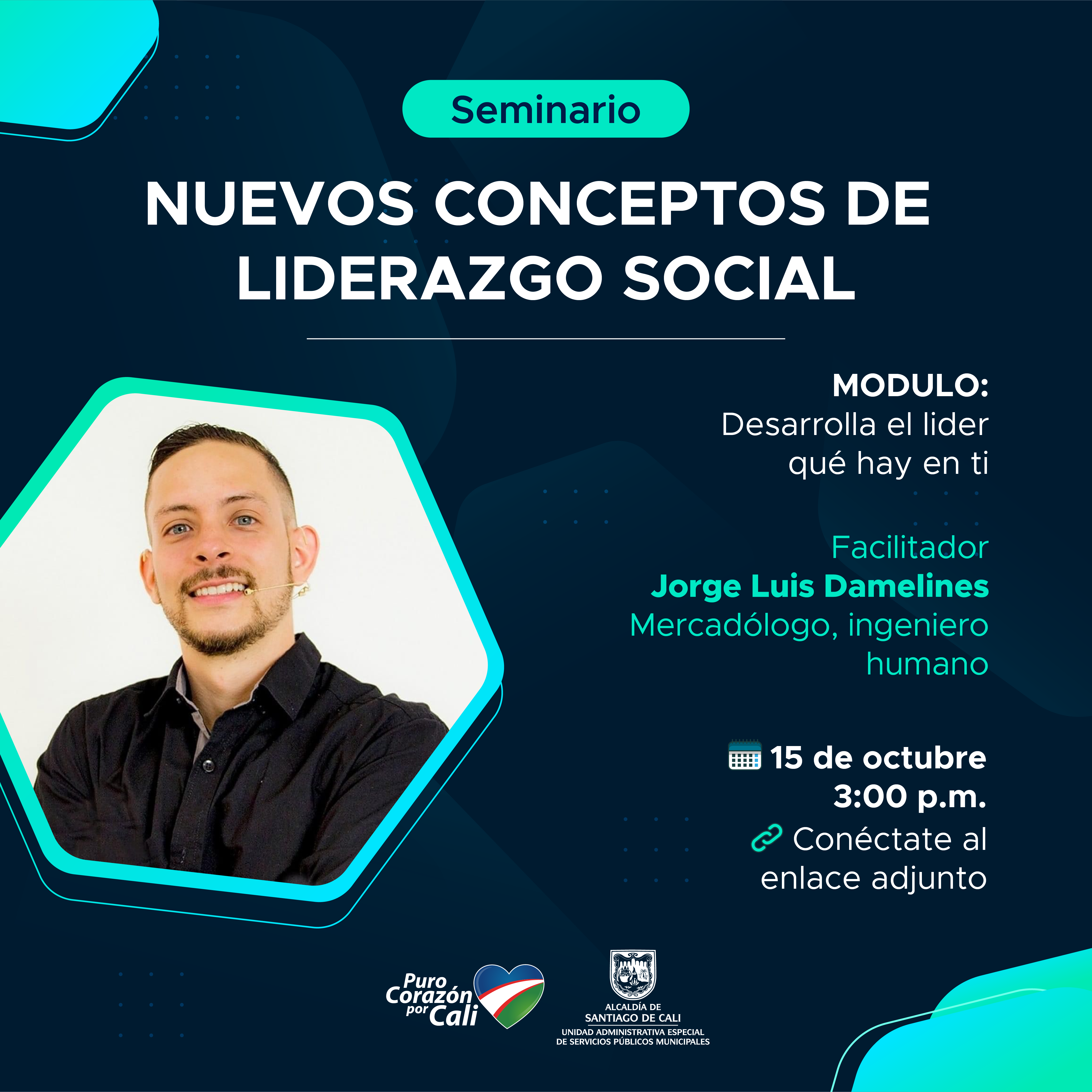 Seminario

NUEVOS CONCEPTOS DE LIDERAZGO SOCIAL

MODULO:
Desarrolla el lider qué hay en ti

Facilitador
Jorge Luis Damelines
Mercadólogo, ingeniero humano

15 de octubre
3:00 p.m.
Conéctate al enlace adjunto

Puro Corazón por Cali

ALCALDÍA DE
SANTIAGO DE CALI
UNIDAD ADMINISTRATIVA ESPECIAL DE SERVICIOS PÚBLICOS MUNICIPALES